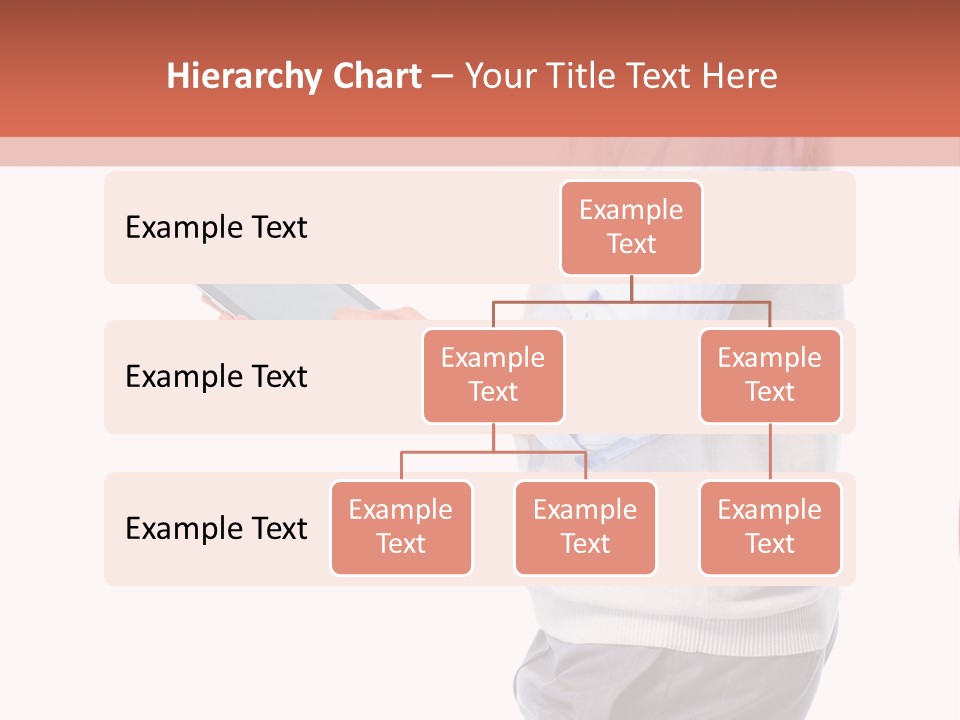 Hierarchy Chart – Your Title Text Here

Example Text

Example Text

Example Text

Example Text

Example Text

Example Text

Example Text

Example Text

Example Text